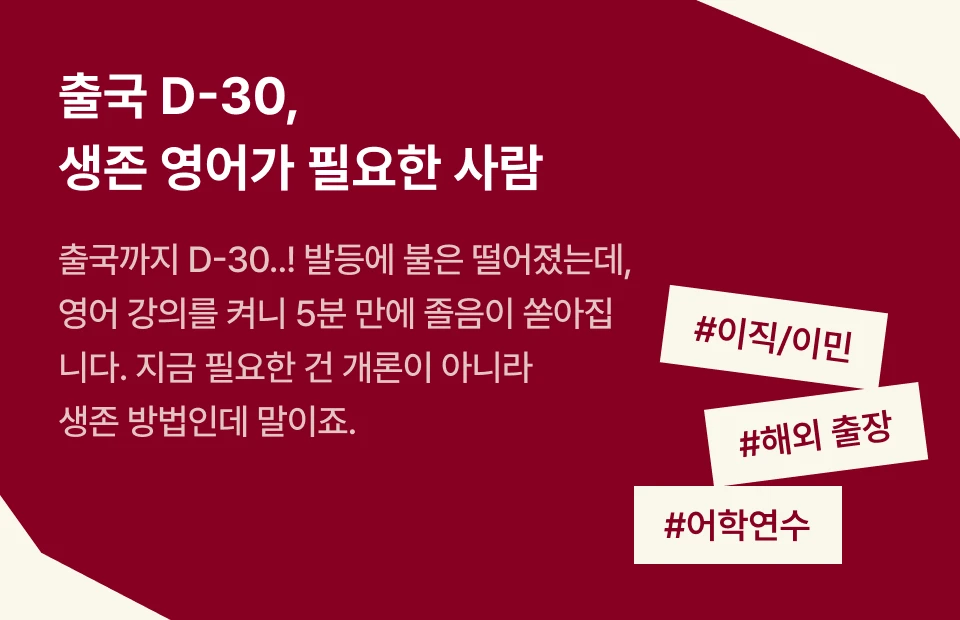 출국 D-30,
생존 영어가 필요한 사람

출국까지 D-30..! 발등에 불은 떨어졌는데, 영어 강의를 켜니 5분 만에 졸음이 쏟아집니다. 지금 필요한 건 개론이 아니라 생존 방법인데 말이죠.

#이직/이민

#해외 출장

#어학연수